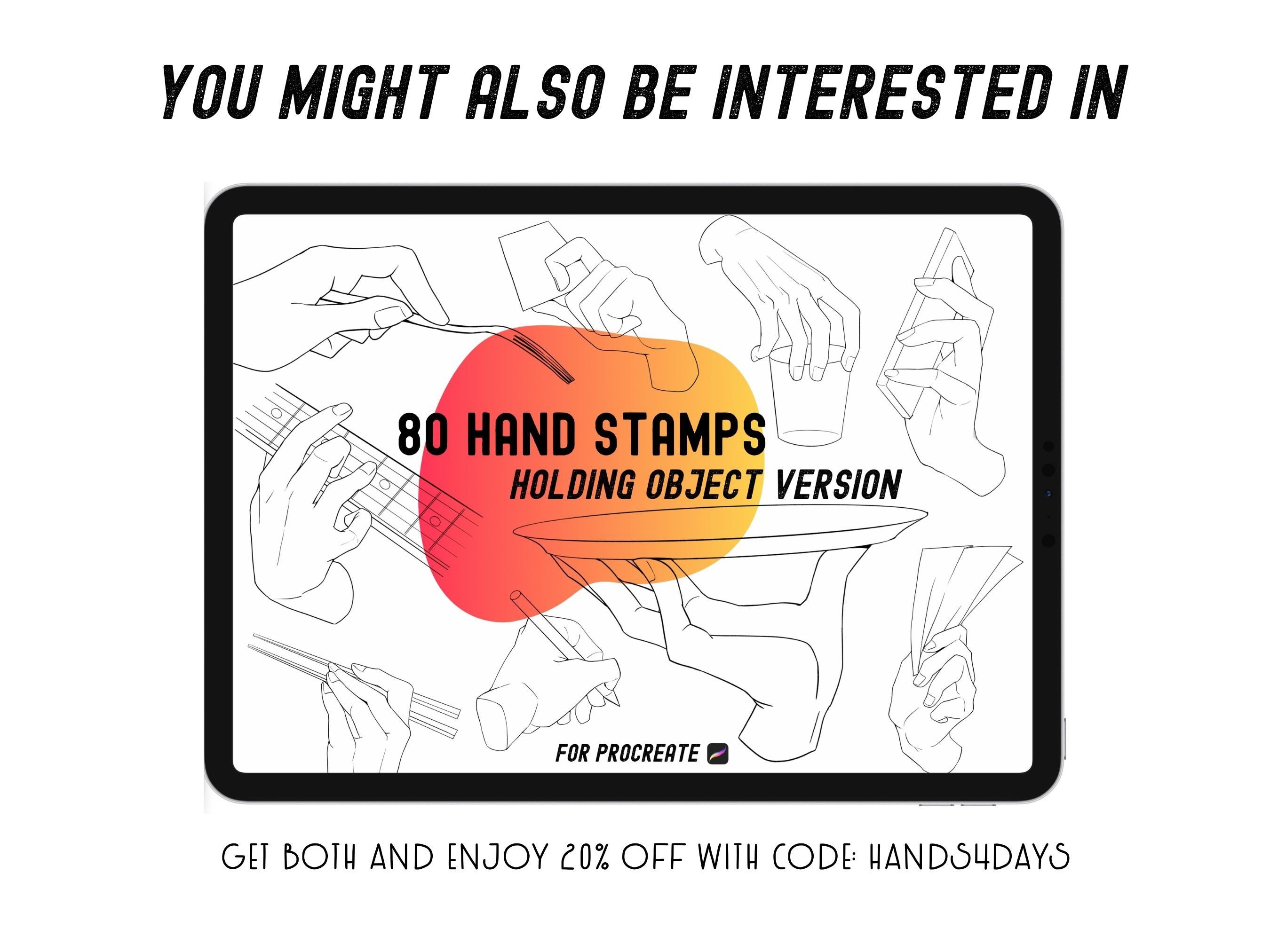 YOU MIGHT ALSO BE INTERESTED IN

80 HAND STAMPS
HOLDING OBJECT VERSION

FOR PROCREATE

GET BOTH AND ENJOY 20% OFF WITH CODE: HANDS4DAYS